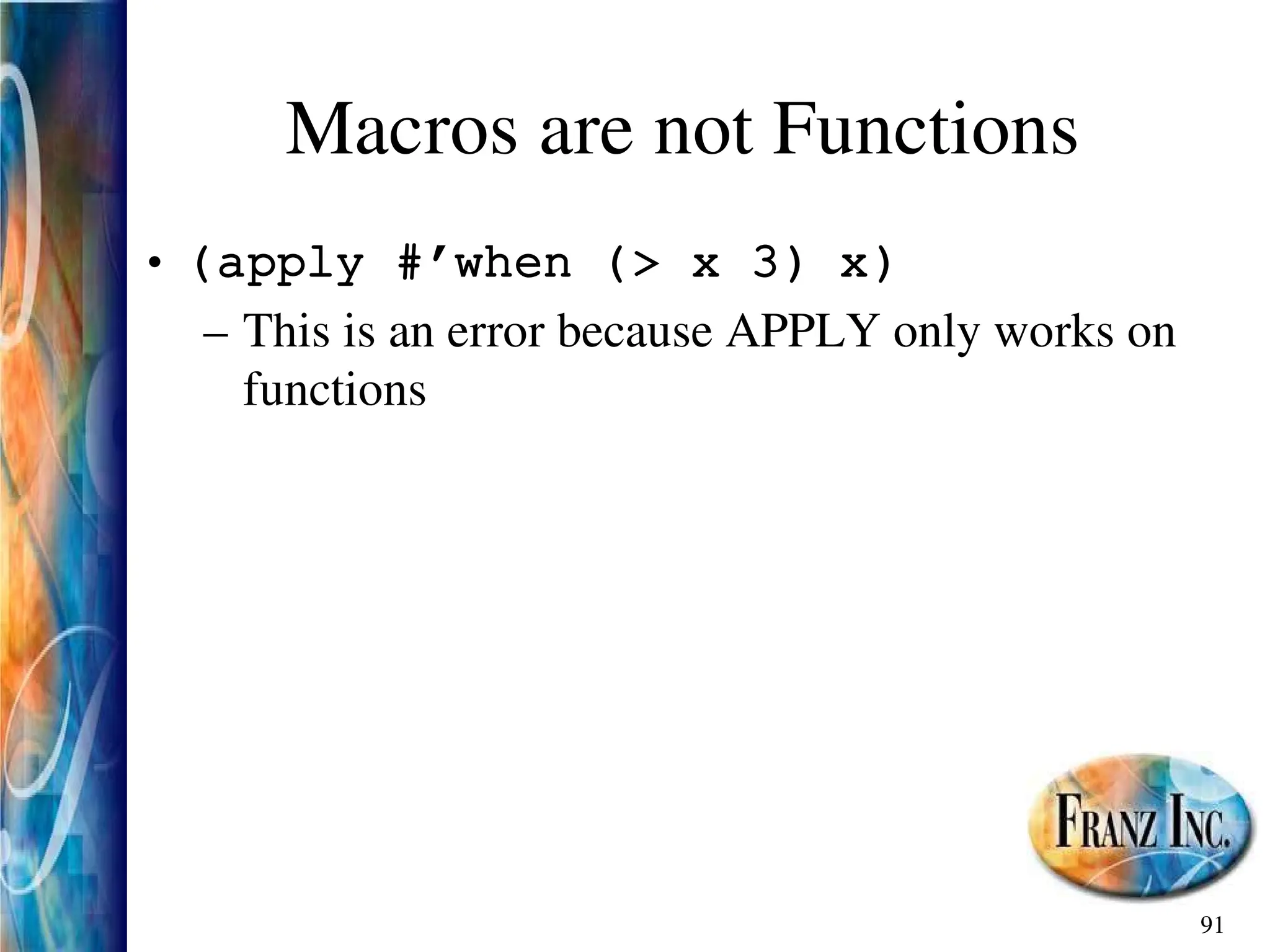 Macros are not Functions

• (apply #’when (> x 3) x)
– This is an error because APPLY only works on functions

FRANZ INC.

91